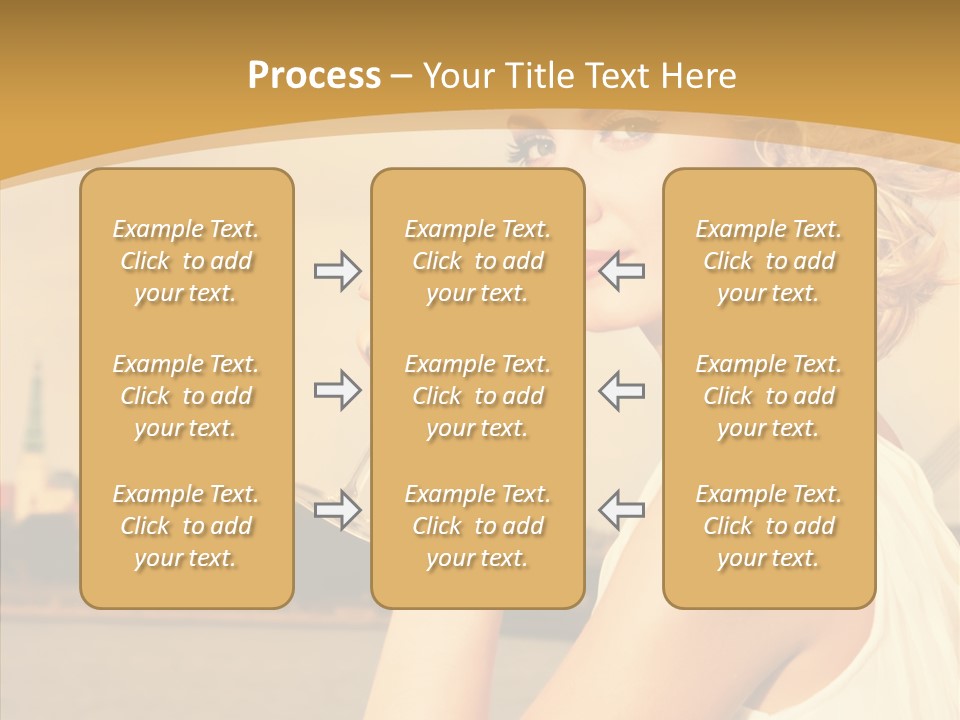 Process – Your Title Text Here

Example Text. Click to add your text.

Example Text. Click to add your text.

Example Text. Click to add your text.

Example Text. Click to add your text.

Example Text. Click to add your text.

Example Text. Click to add your text.

Example Text. Click to add your text.

Example Text. Click to add your text.

Example Text. Click to add your text.